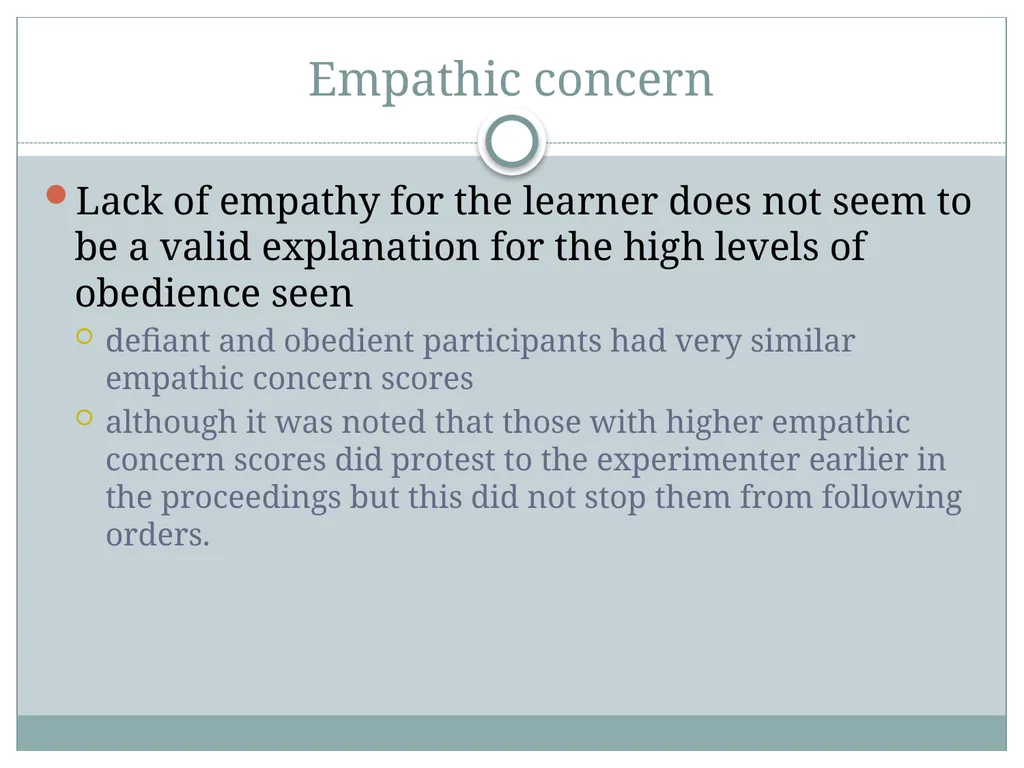 Empathic concern

Lack of empathy for the learner does not seem to be a valid explanation for the high levels of obedience seen

defiant and obedient participants had very similar empathic concern scores

although it was noted that those with higher empathic concern scores did protest to the experimenter earlier in the proceedings but this did not stop them from following orders.